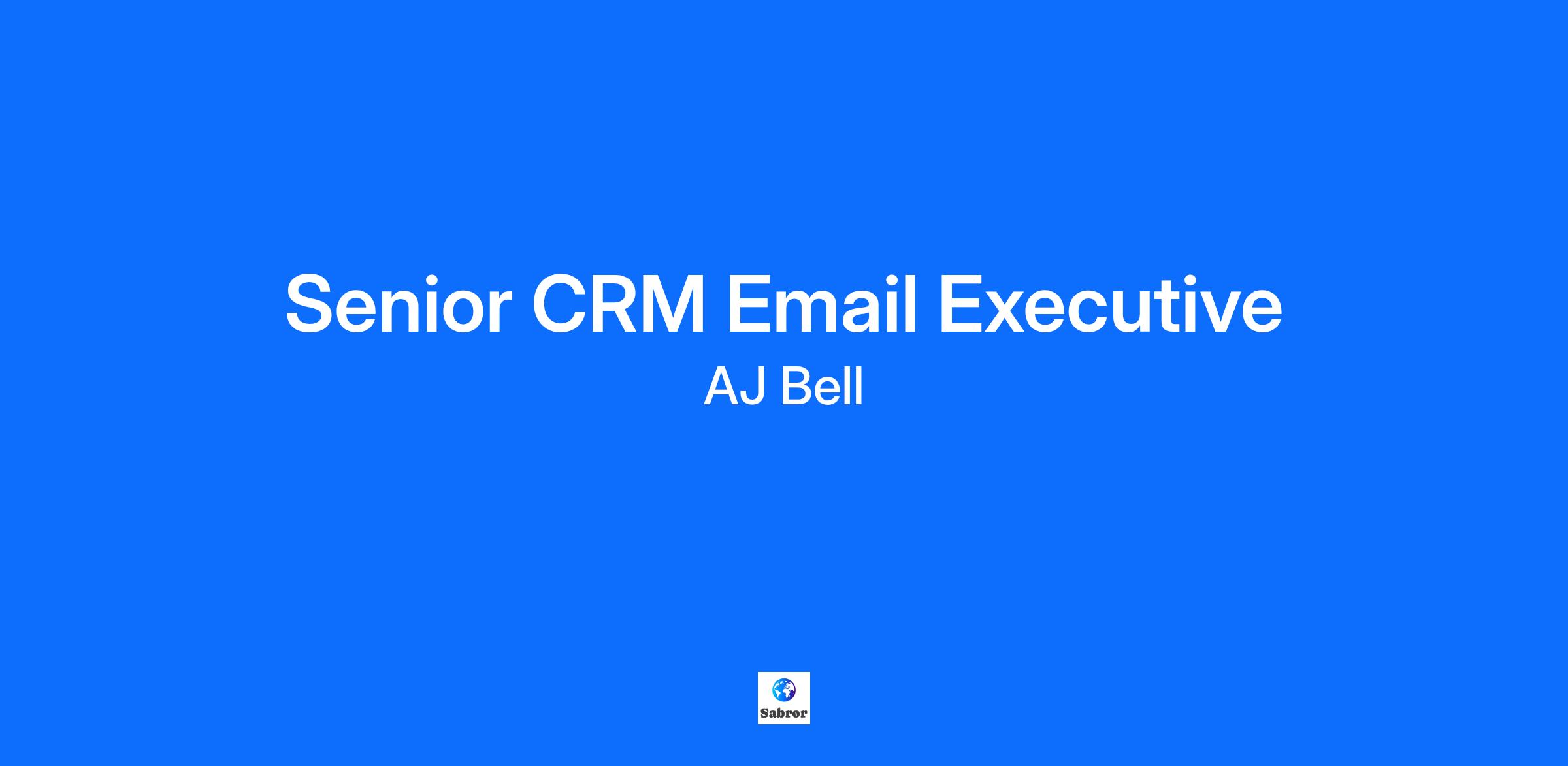 Senior CRM Email Executive
AJ Bell

Sabror